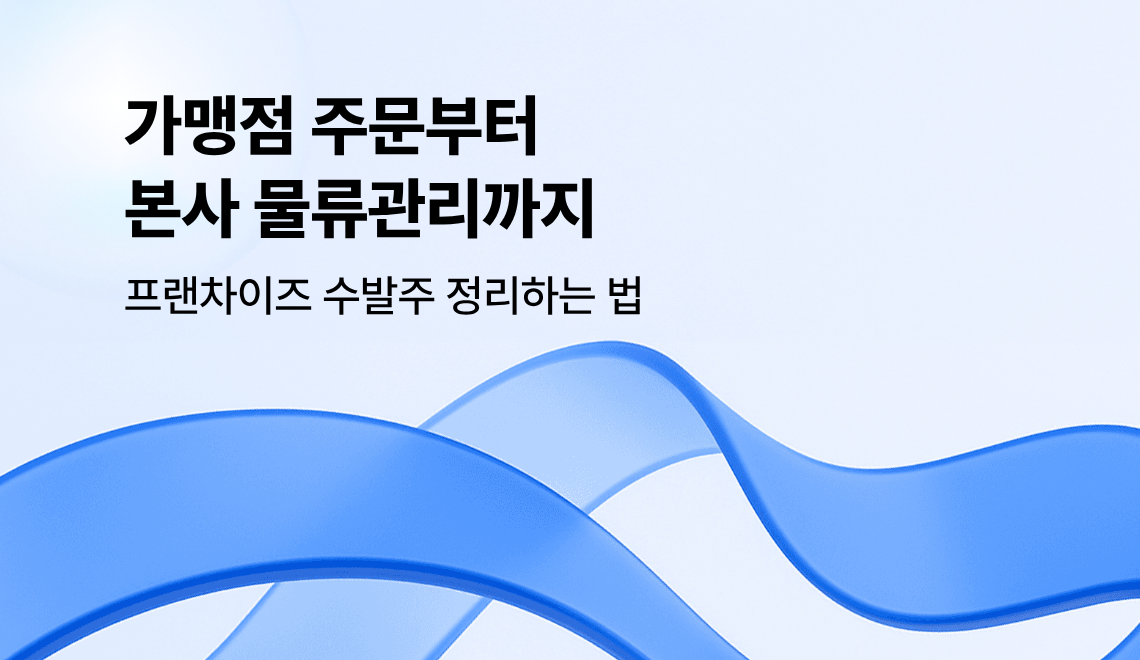 가맹점 주문부터
본사 물류관리까지

프랜차이즈 수발주 정리하는 법